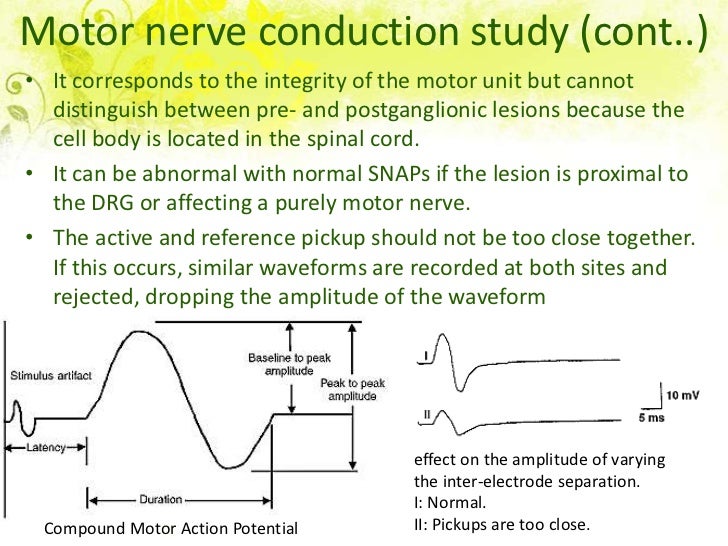 Motor nerve conduction study (cont..)

• It corresponds to the integrity of the motor unit but cannot distinguish between pre- and postganglionic lesions because the cell body is located in the spinal cord.
• It can be abnormal with normal SNAPs if the lesion is proximal to the DRG or affecting a purely motor nerve.
• The active and reference pickup should not be too close together. If this occurs, similar waveforms are recorded at both sites and rejected, dropping the amplitude of the waveform

Stimulus artifact
Baseline to peak amplitude
Peak to peak amplitude
Latency
Duration
Compound Motor Action Potential

I
II
10 mV
5 ms

effect on the amplitude of varying the inter-electrode separation.
I: Normal.
II: Pickups are too close.